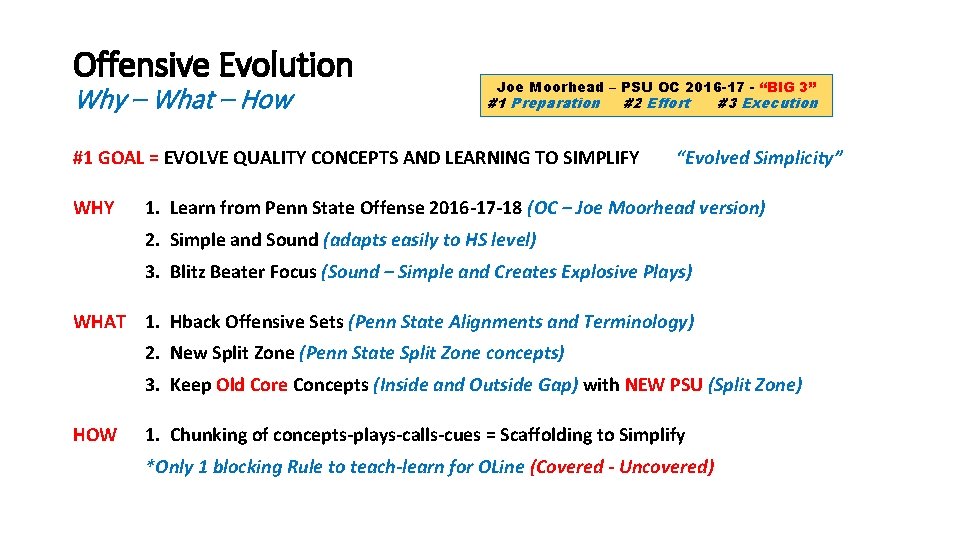 Offensive Evolution
Why – What – How

Joe Moorhead – PSU OC 2016-17 - "BIG 3"
#1 Preparation #2 Effort #3 Execution

#1 GOAL = EVOLVE QUALITY CONCEPTS AND LEARNING TO SIMPLIFY "Evolved Simplicity"

WHY 1. Learn from Penn State Offense 2016-17-18 (OC – Joe Moorhead version)
2. Simple and Sound (adapts easily to HS level)
3. Blitz Beater Focus (Sound – Simple and Creates Explosive Plays)

WHAT 1. Hback Offensive Sets (Penn State Alignments and Terminology)
2. New Split Zone (Penn State Split Zone concepts)
3. Keep Old Core Concepts (Inside and Outside Gap) with NEW PSU (Split Zone)

HOW 1. Chunking of concepts-plays-calls-cues = Scaffolding to Simplify
*Only 1 blocking Rule to teach-learn for OLine (Covered - Uncovered)